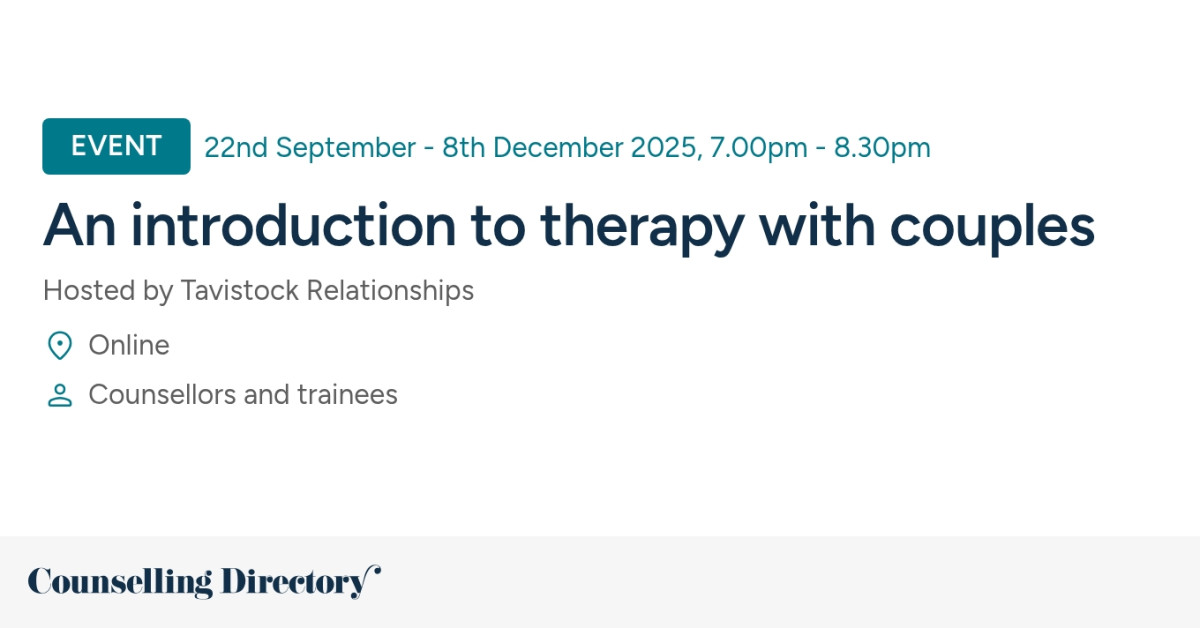 EVENT 22nd September - 8th December 2025, 7.00pm - 8.30pm

An introduction to therapy with couples

Hosted by Tavistock Relationships

Online

Counsellors and trainees

Counselling Directory